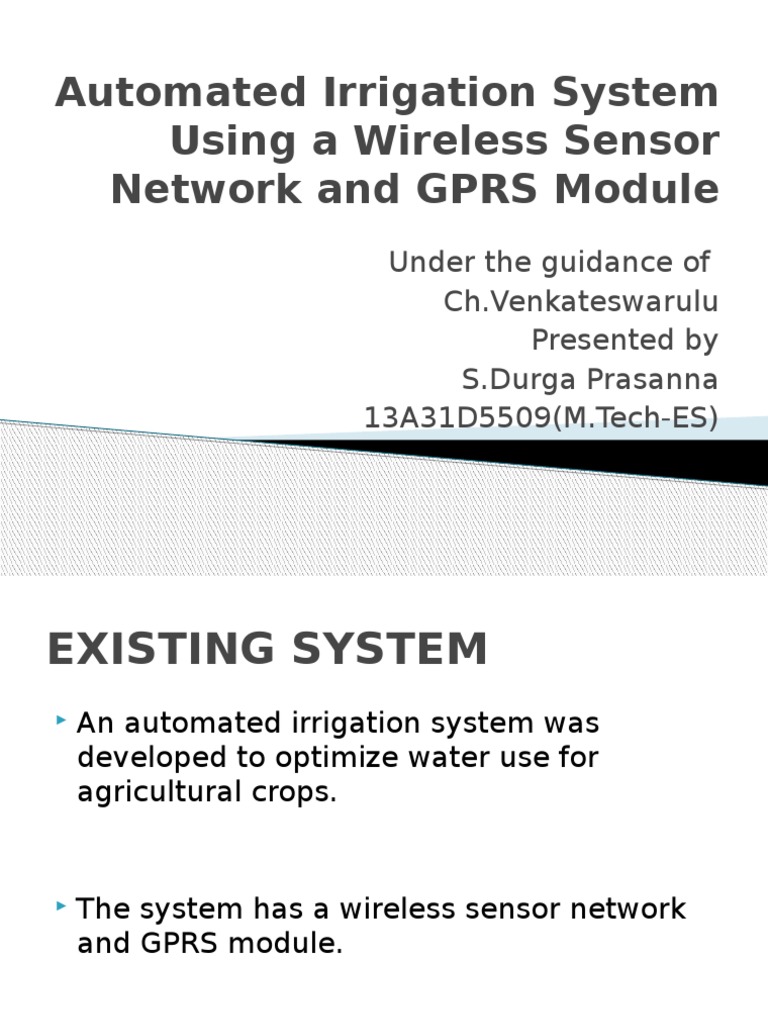 Automated Irrigation System Using a Wireless Sensor Network and GPRS Module

Under the guidance of
Ch.Venkateswarulu
Presented by
S.Durga Prasanna
13A31D5509(M.Tech-ES)

EXISTING SYSTEM

An automated irrigation system was developed to optimize water use for agricultural crops.

The system has a wireless sensor network and GPRS module.